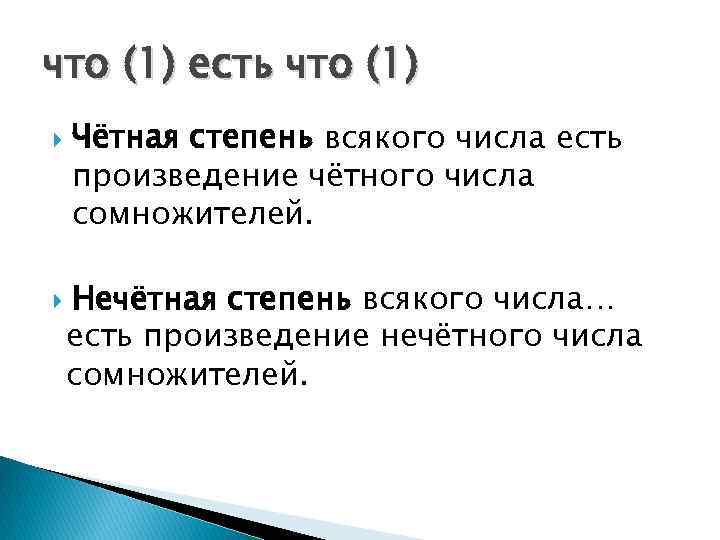 что (1) есть что (1)

Чётная степень всякого числа есть произведение чётного числа сомножителей.

Нечётная степень всякого числа… есть произведение нечётного числа сомножителей.